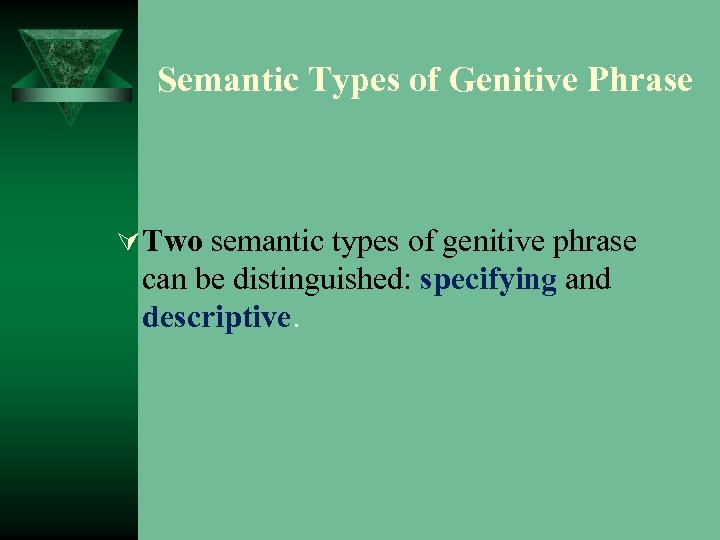 Semantic Types of Genitive Phrase

Two semantic types of genitive phrase can be distinguished: specifying and descriptive.